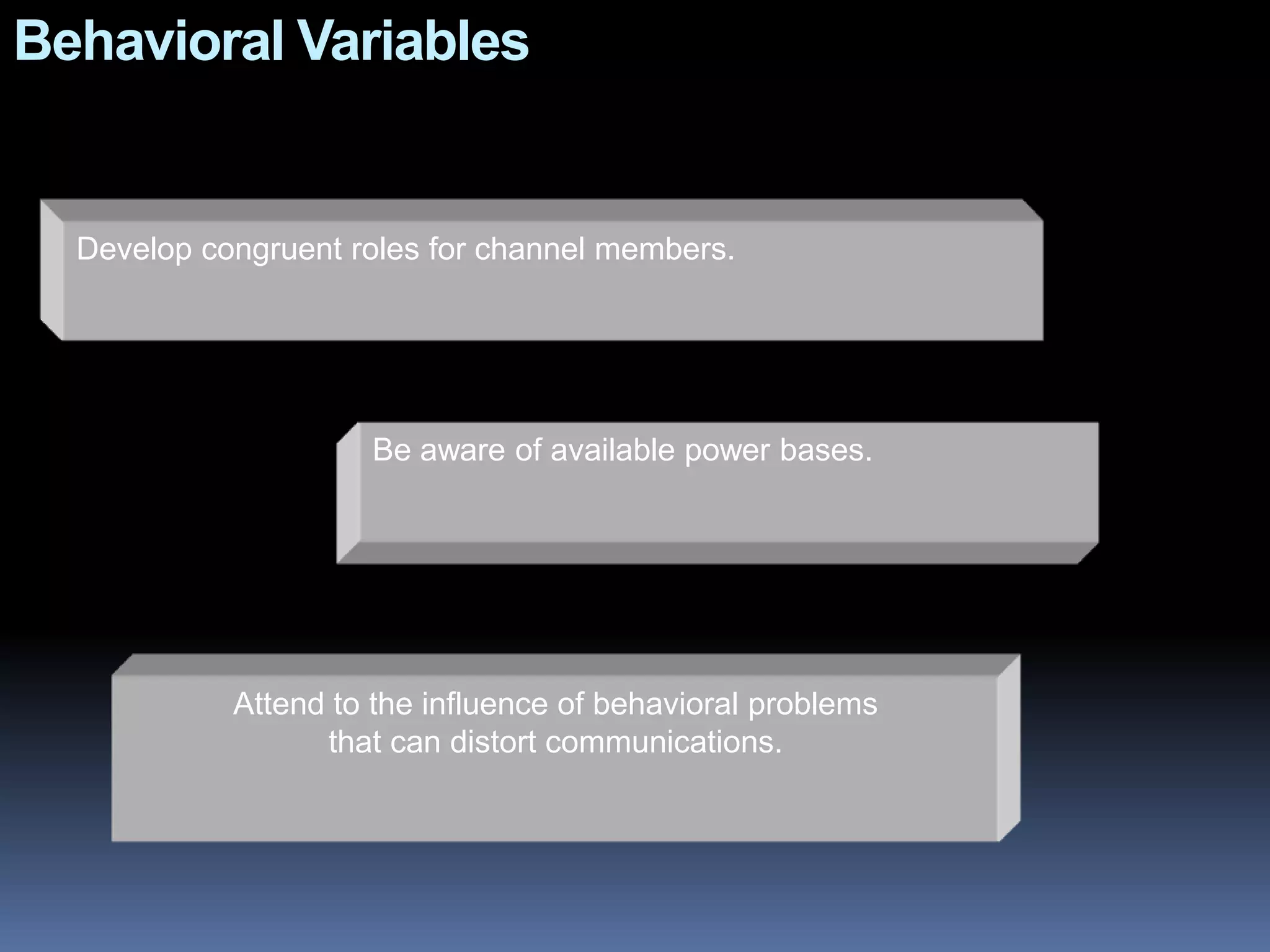 Behavioral Variables

Develop congruent roles for channel members.

Be aware of available power bases.

Attend to the influence of behavioral problems that can distort communications.